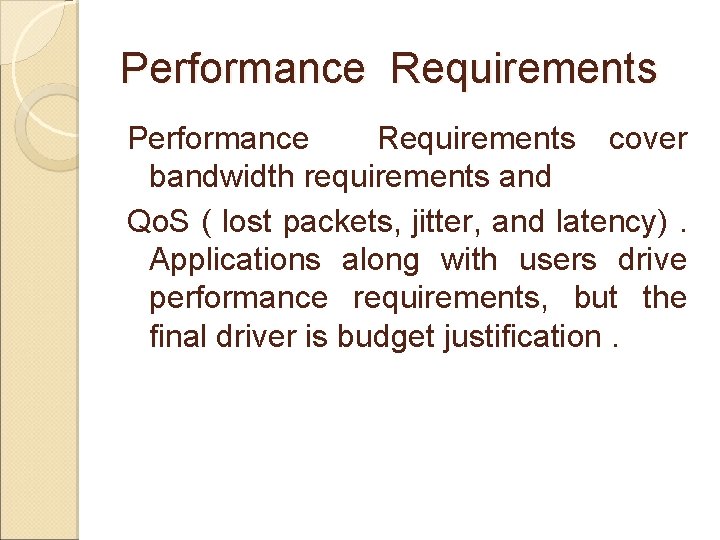 Performance Requirements

Performance Requirements cover bandwidth requirements and

QoS ( lost packets, jitter, and latency) . Applications along with users drive performance requirements, but the final driver is budget justification .